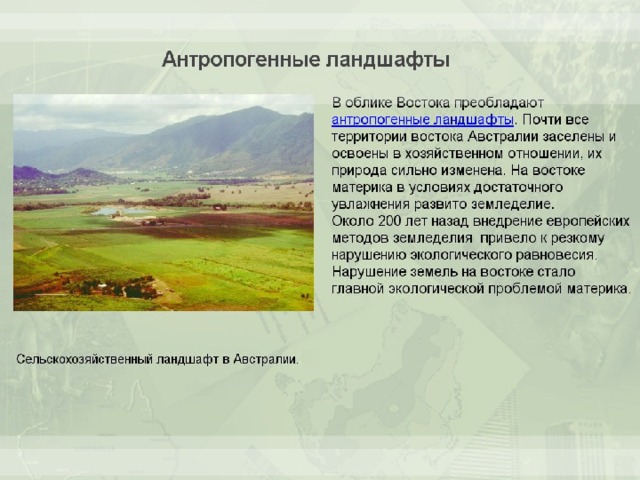 Антропогенные ландшафты

В облике Востока преобладают антропогенные ландшафты. Почти все территории востока Австралии заселены и освоены в хозяйственном отношении, их природа сильно изменена. На востоке материка в условиях достаточного увлажнения развито земледелие.
Около 200 лет назад внедрение европейских методов земледелия привело к резкому нарушению экологического равновесия. Нарушение земель на востоке стало главной экологической проблемой материка.

Сельскохозяйственный ландшафт в Австралии.